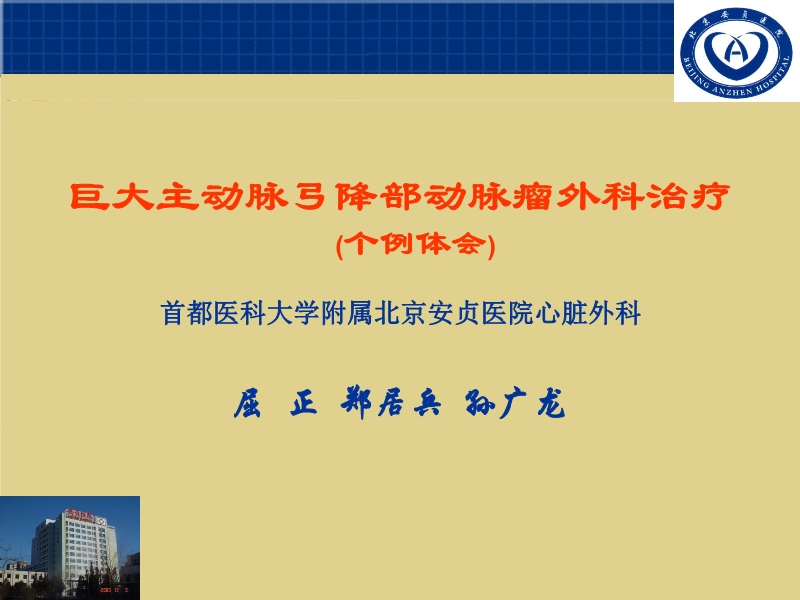 北京安贞医院
BEIJING ANZHEN HOSPITAL

巨大主动脉弓降部动脉瘤外科治疗
(个例体会)

首都医科大学附属北京安贞医院心脏外科

屈 正 郑居兵 孙广龙